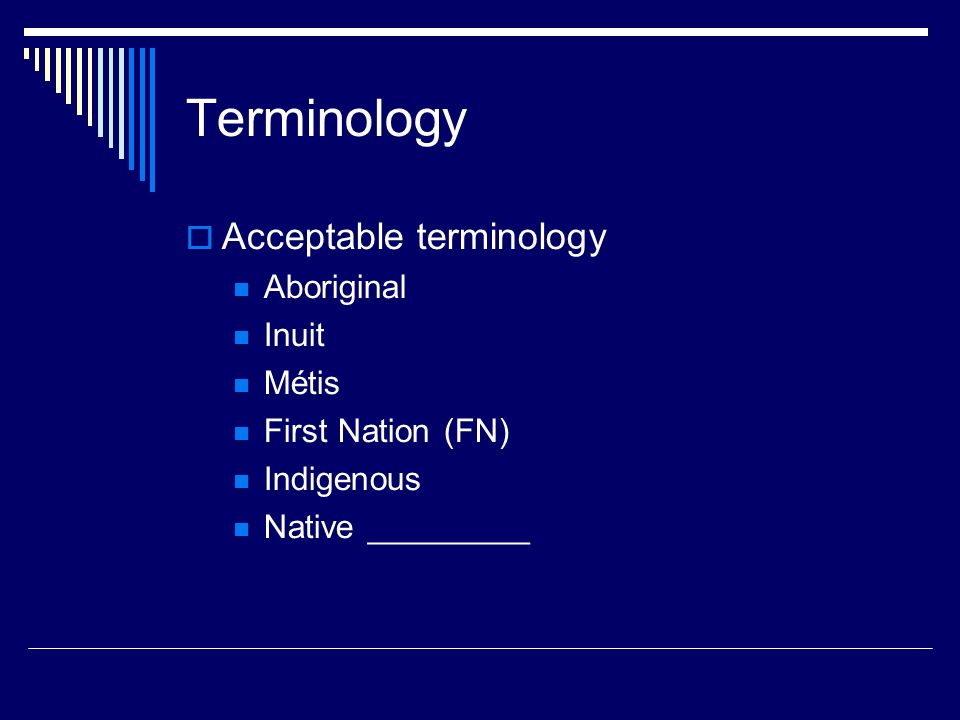 Terminology

Acceptable terminology

Aboriginal

Inuit

Métis

First Nation (FN)

Indigenous

Native _________